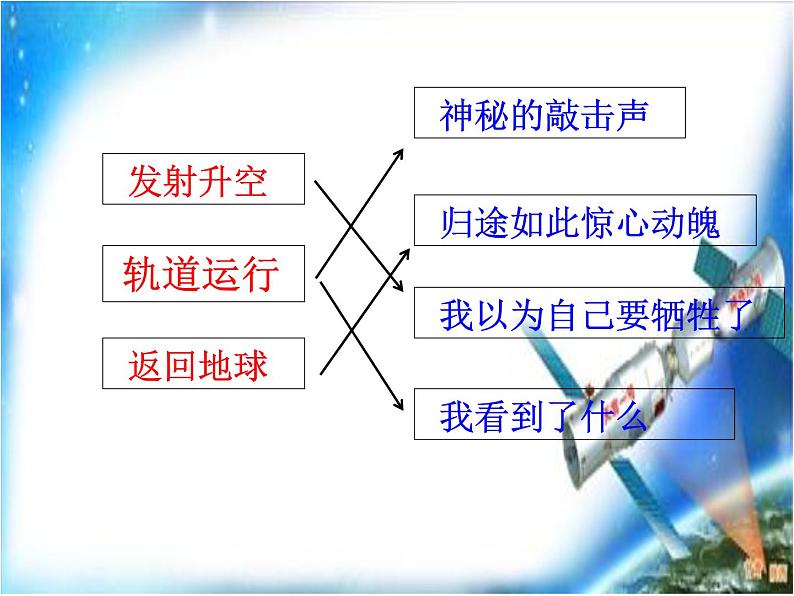 发射升空

轨道运行

返回地球

神秘的敲击声

归途如此惊心动魄

我以为自己要牺牲了

我看到了什么